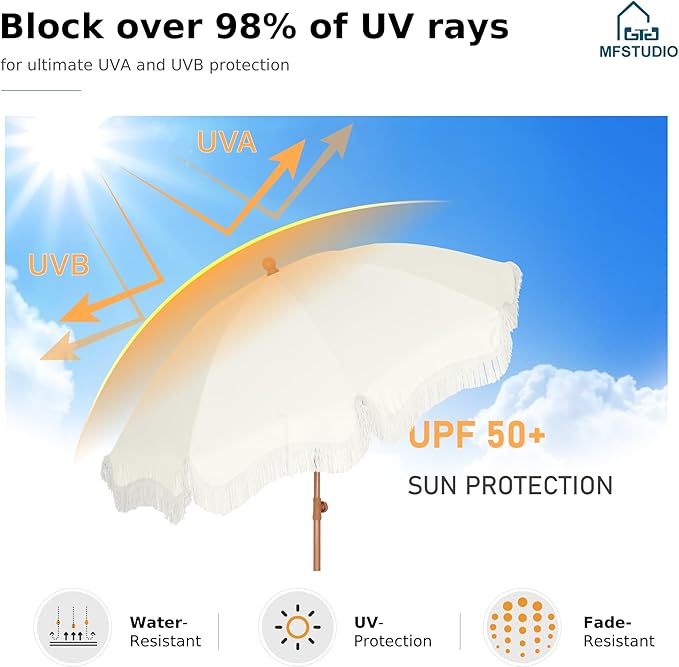 Block over 98% of UV rays

for ultimate UVA and UVB protection

MFSTUDIO

UVA

UVB

UPF 50+

SUN PROTECTION

Water-Resistant

UV-Protection

Fade-Resistant